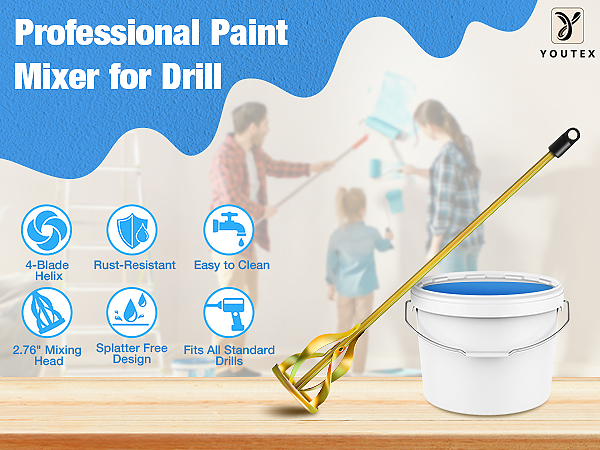 Professional Paint Mixer for Drill

YOUTEX

4-Blade Helix

Rust-Resistant

Easy to Clean

2.76" Mixing Head

Splatter Free Design

Fits All Standard Drills